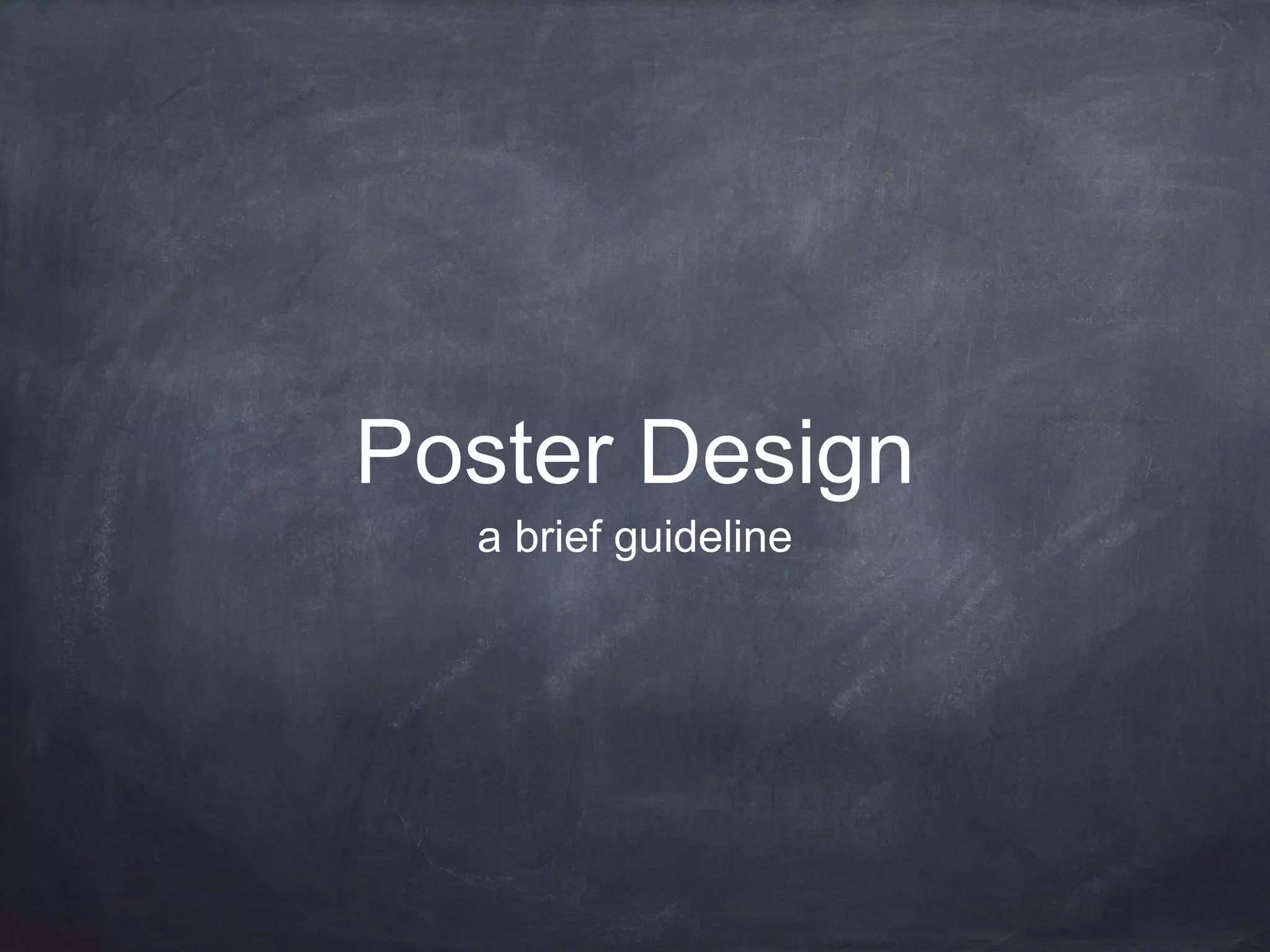 Poster Design

a brief guideline